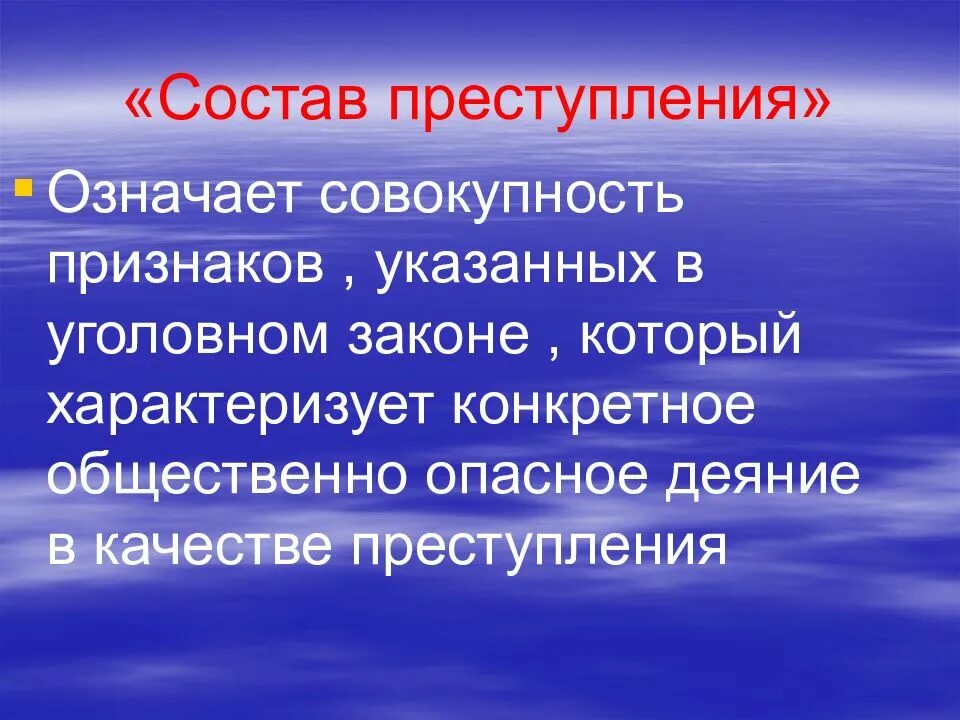 «Состав преступления»

Означает совокупность признаков , указанных в уголовном законе , который характеризует конкретное общественно опасное деяние в качестве преступления